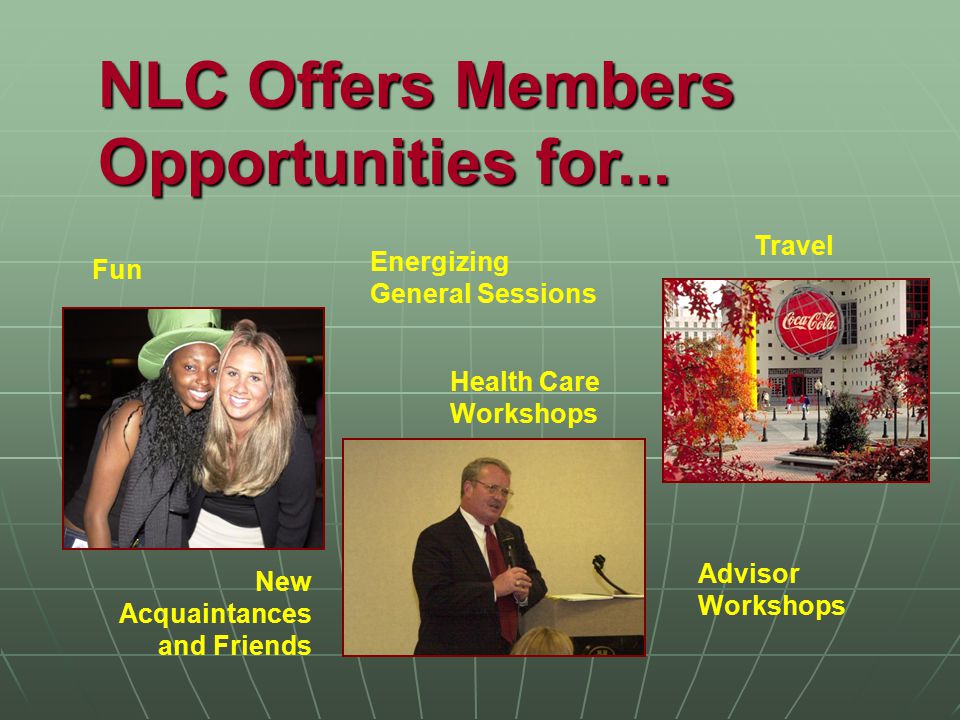 NLC Offers Members Opportunities for...

Fun

Energizing General Sessions

Travel

Coca-Cola

Health Care Workshops

New Acquaintances and Friends

Advisor Workshops